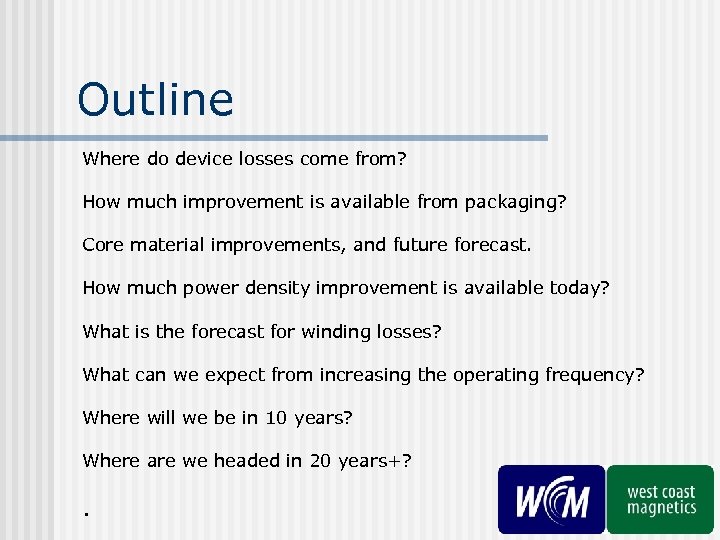 Outline

Where do device losses come from?

How much improvement is available from packaging?

Core material improvements, and future forecast.

How much power density improvement is available today?

What is the forecast for winding losses?

What can we expect from increasing the operating frequency?

Where will we be in 10 years?

Where are we headed in 20 years+?

.

WCM

west coast magnetics